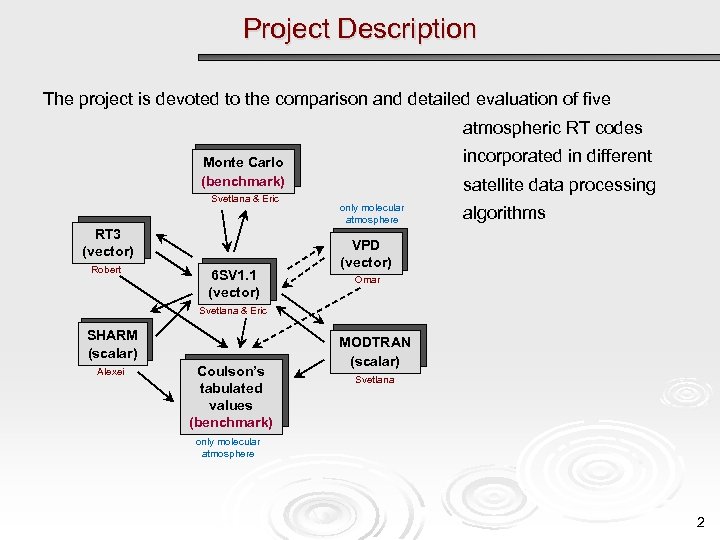 Project Description

The project is devoted to the comparison and detailed evaluation of five atmospheric RT codes incorporated in different satellite data processing algorithms

Monte Carlo
(benchmark)
Svetlana & Eric

only molecular atmosphere

RT3
(vector)
Robert

VPD
(vector)
Omar

6SV1.1
(vector)
Svetlana & Eric

SHARM
(scalar)
Alexei

MODTRAN
(scalar)
Svetlana

Coulson's tabulated values
(benchmark)
only molecular atmosphere

2